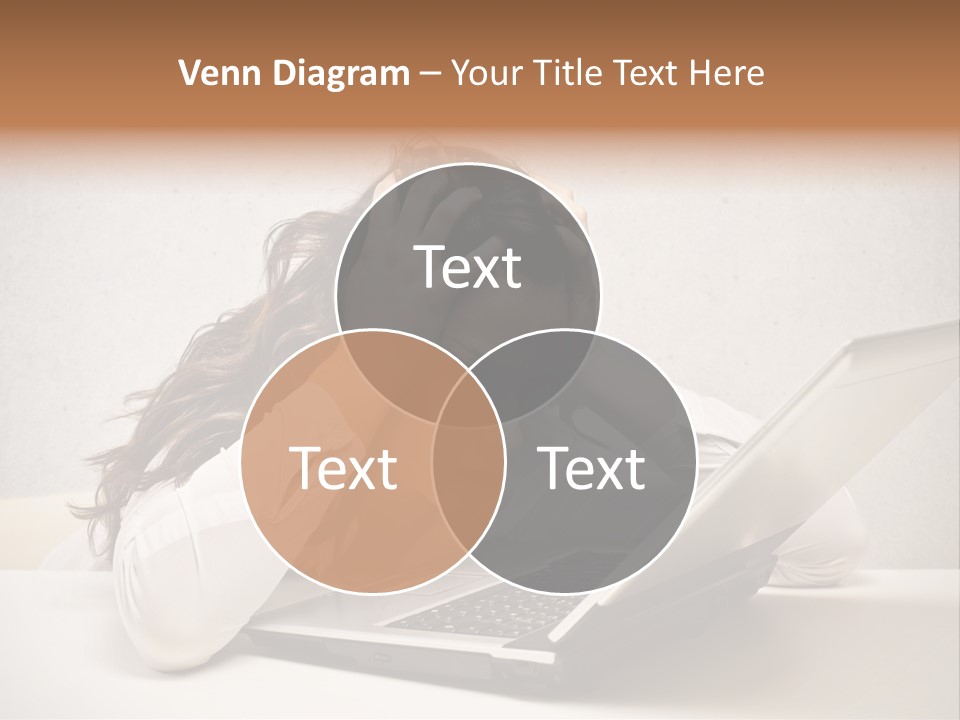 Venn Diagram – Your Title Text Here

Text

Text

Text